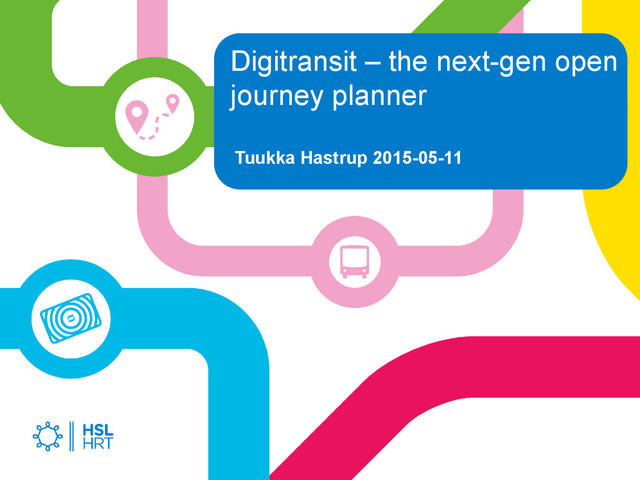 Digitransit – the next-gen open journey planner

Tuukka Hastrup 2015-05-11

HSL
HRT